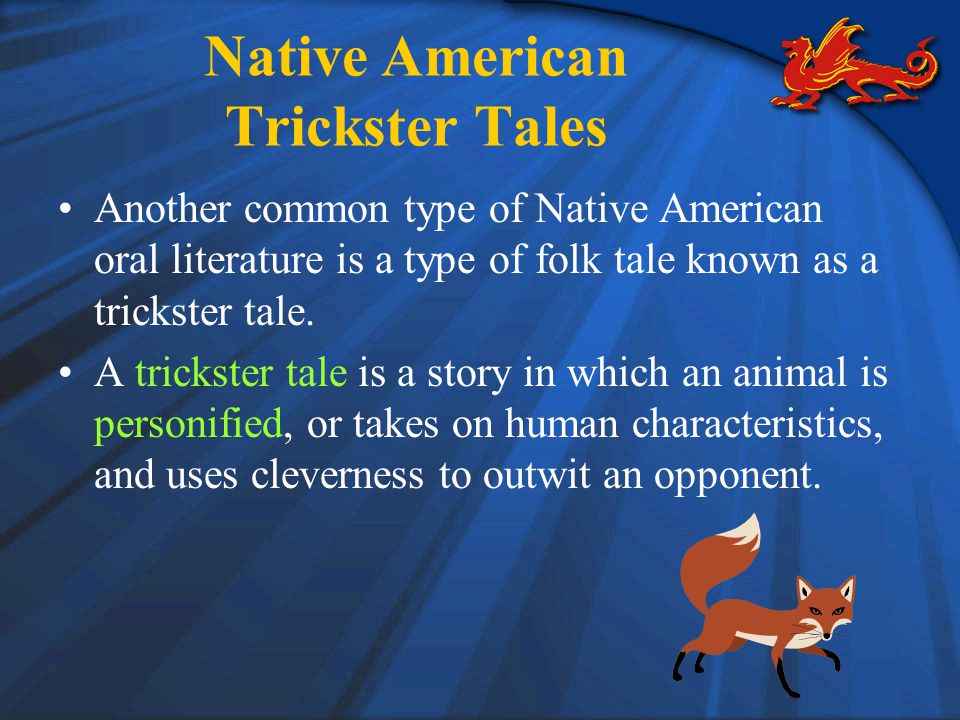 Native American Trickster Tales

• Another common type of Native American oral literature is a type of folk tale known as a trickster tale.

• A trickster tale is a story in which an animal is personified, or takes on human characteristics, and uses cleverness to outwit an opponent.